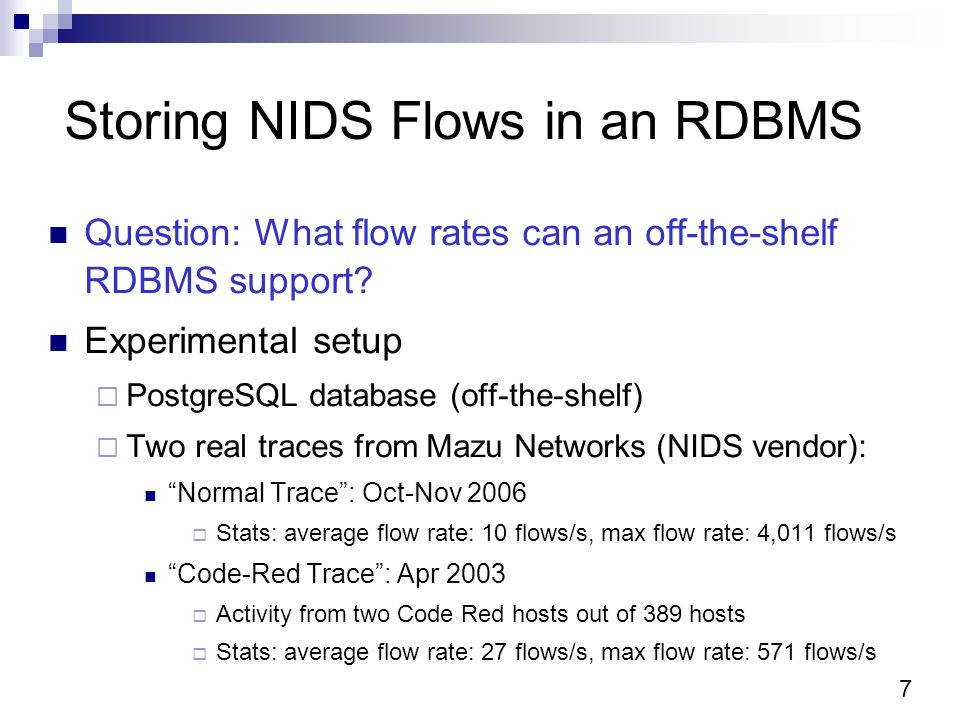 Storing NIDS Flows in an RDBMS

Question: What flow rates can an off-the-shelf RDBMS support?

Experimental setup

PostgreSQL database (off-the-shelf)

Two real traces from Mazu Networks (NIDS vendor):

“Normal Trace”: Oct-Nov 2006

Stats: average flow rate: 10 flows/s, max flow rate: 4,011 flows/s

“Code-Red Trace”: Apr 2003

Activity from two Code Red hosts out of 389 hosts

Stats: average flow rate: 27 flows/s, max flow rate: 571 flows/s

7